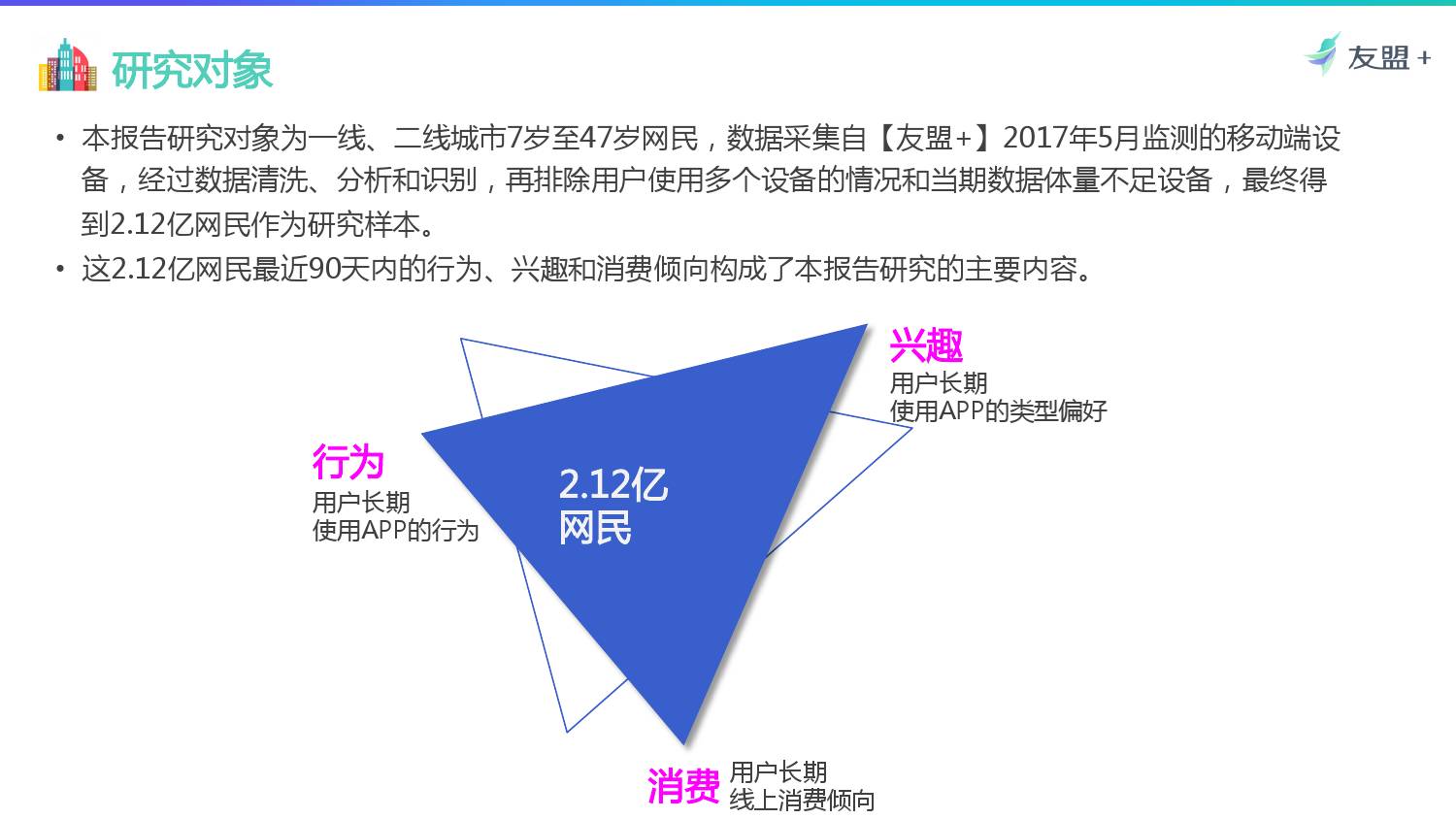 研究对象

友盟+

• 本报告研究对象为一线、二线城市7岁至47岁网民，数据采集自【友盟+】2017年5月监测的移动端设备，经过数据清洗、分析和识别，再排除用户使用多个设备的情况和当期数据体量不足设备，最终得到2.12亿网民作为研究样本。
• 这2.12亿网民最近90天内的行为、兴趣和消费倾向构成了本报告研究的主要内容。

兴趣
用户长期
使用APP的类型偏好

行为
用户长期
使用APP的行为

2.12亿
网民

消费
用户长期
线上消费倾向